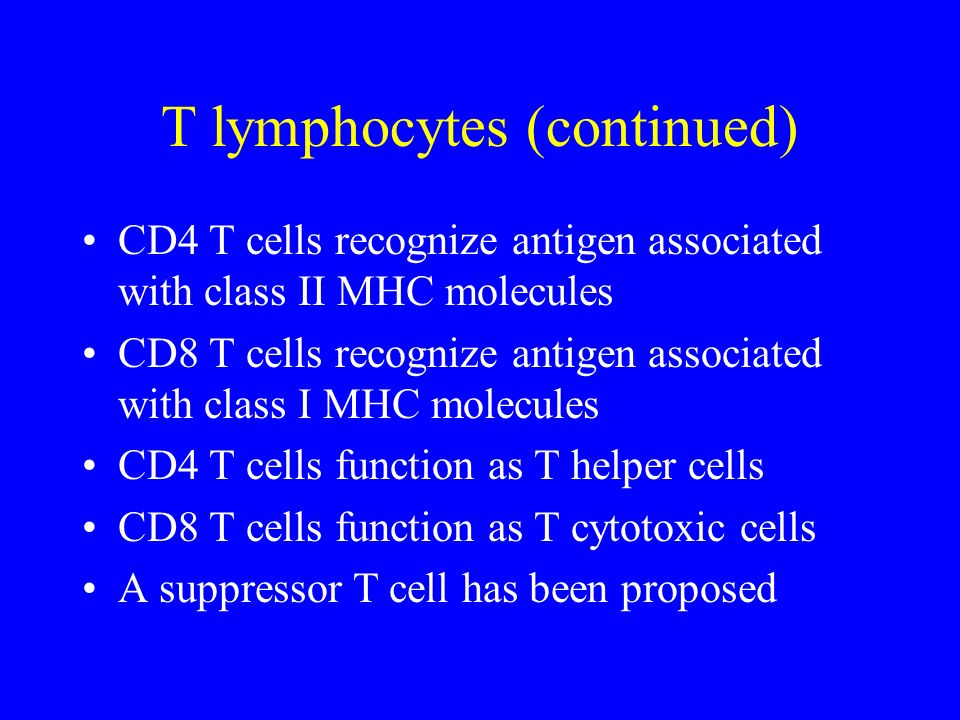 T lymphocytes (continued)

• CD4 T cells recognize antigen associated with class II MHC molecules
• CD8 T cells recognize antigen associated with class I MHC molecules
• CD4 T cells function as T helper cells
• CD8 T cells function as T cytotoxic cells
• A suppressor T cell has been proposed